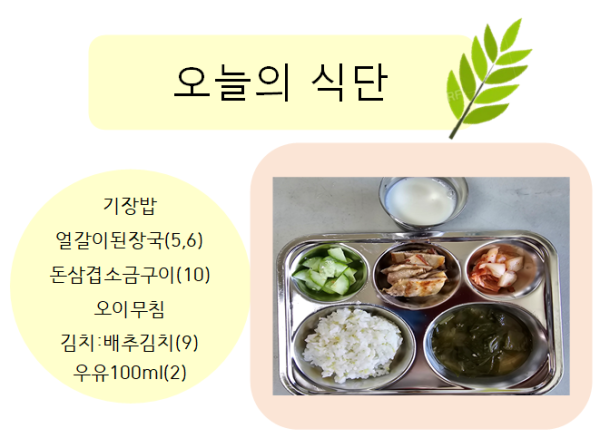 오늘의 식단

기장밥
얼갈이된장국(5,6)
돈삼겹소금구이(10)
오이무침
김치:배추김치(9)
우유100ml(2)